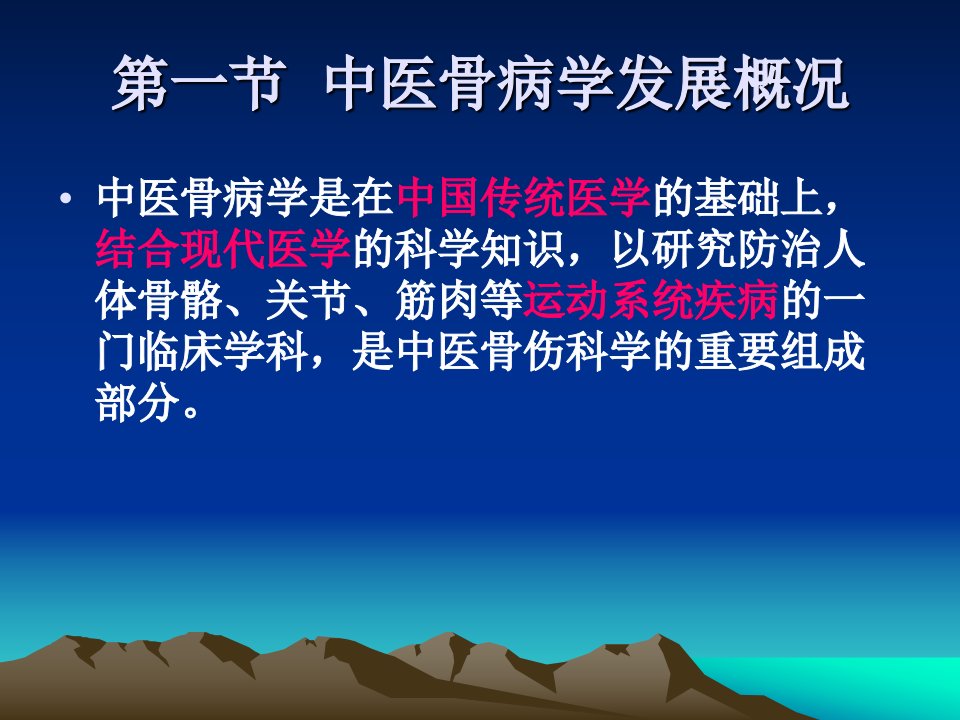 第一节 中医骨病学发展概况

• 中医骨病学是在中国传统医学的基础上，结合现代医学的科学知识，以研究防治人体骨骼、关节、筋肉等运动系统疾病的一门临床学科，是中医骨伤科学的重要组成部分。